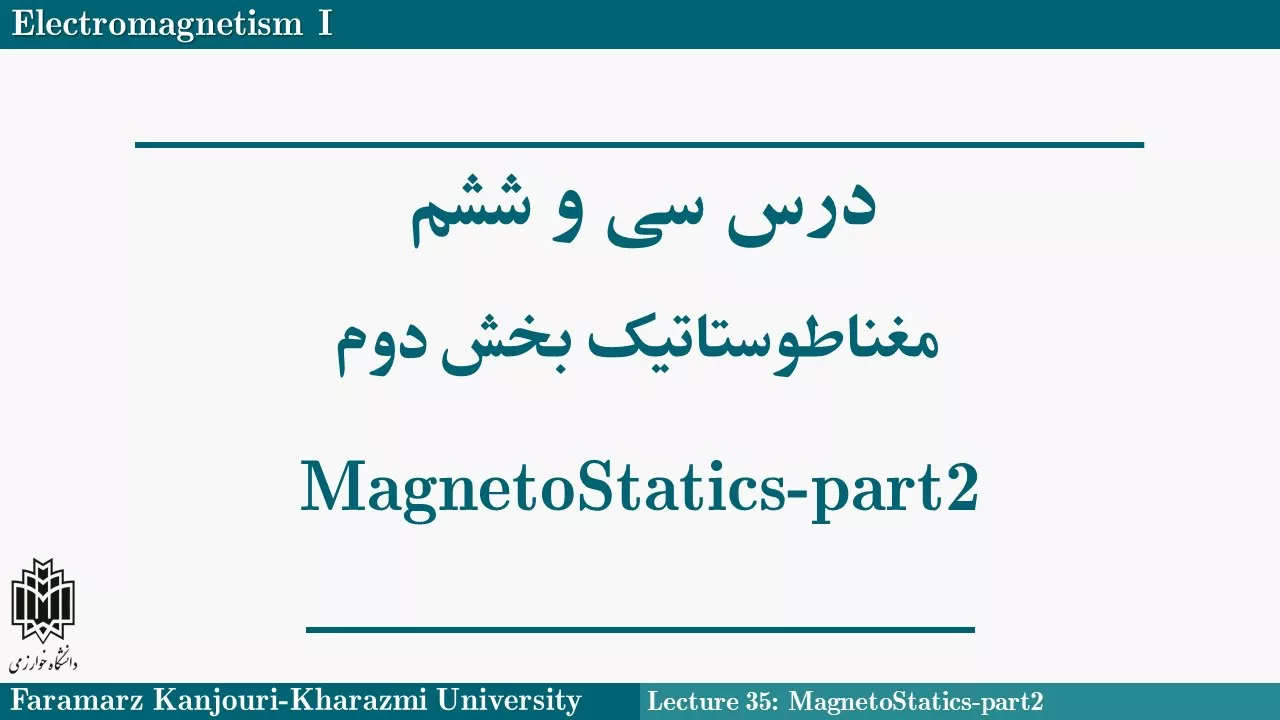 Electromagnetism I

درس سی و ششم

مغناطوستاتیک بخش دوم

MagnetoStatics-part2

دانشگاه خوارزمی

Faramarz Kanjouri-Kharazmi University

Lecture 35: MagnetoStatics-part2